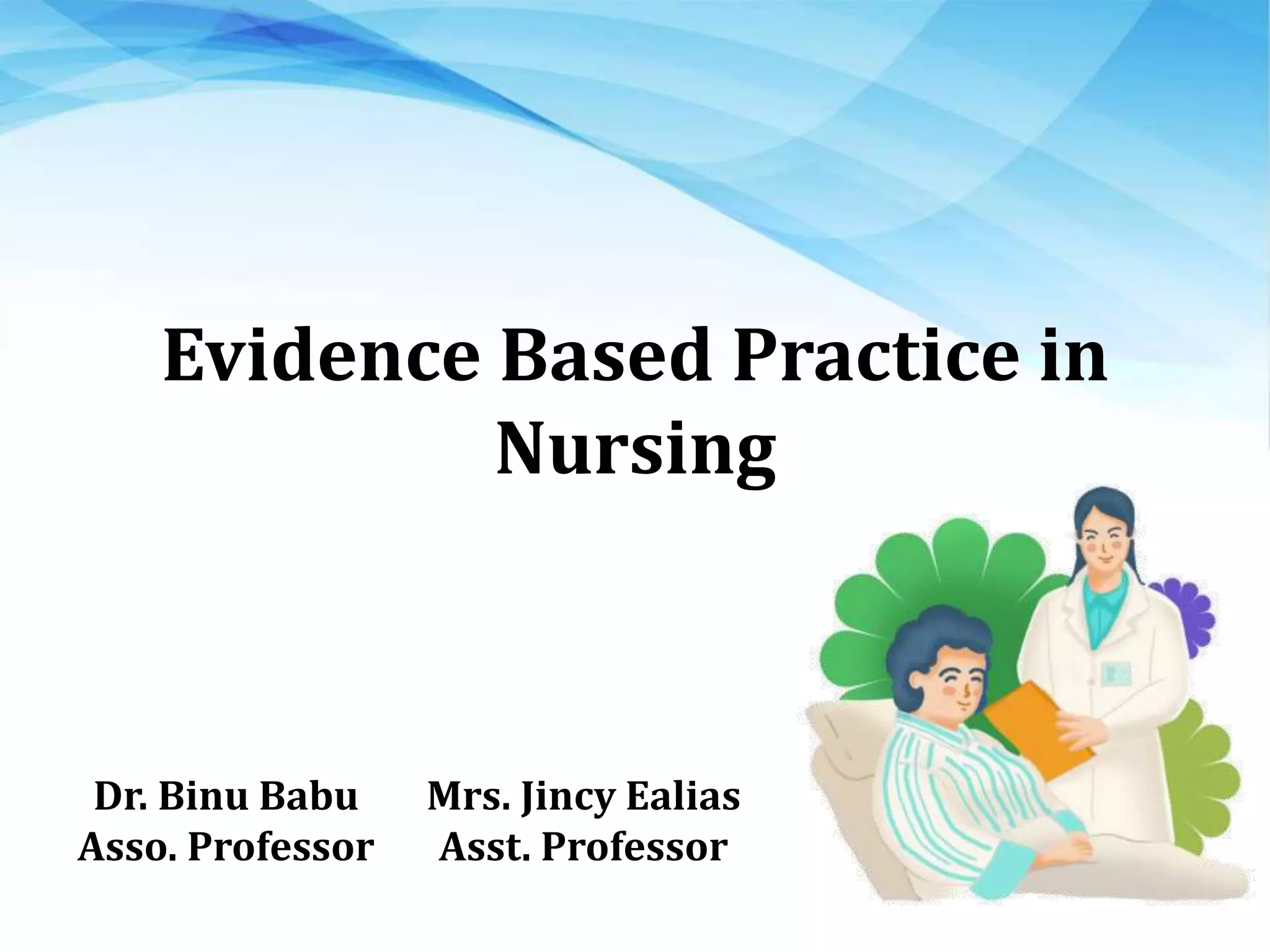 Evidence Based Practice in Nursing

Dr. Binu Babu
Asso. Professor

Mrs. Jincy Ealias
Asst. Professor